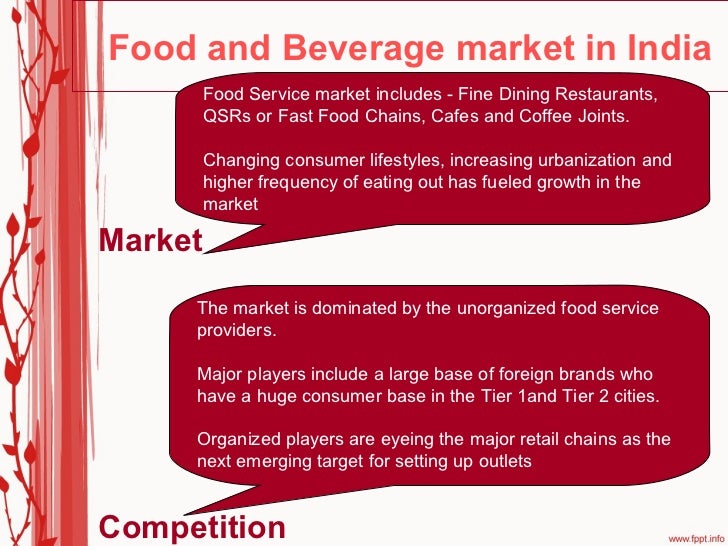 Food and Beverage market in India

Food Service market includes - Fine Dining Restaurants, QSRs or Fast Food Chains, Cafes and Coffee Joints.

Changing consumer lifestyles, increasing urbanization and higher frequency of eating out has fueled growth in the market

Market

The market is dominated by the unorganized food service providers.

Major players include a large base of foreign brands who have a huge consumer base in the Tier 1and Tier 2 cities.

Organized players are eyeing the major retail chains as the next emerging target for setting up outlets

Competition

www.fppt.info